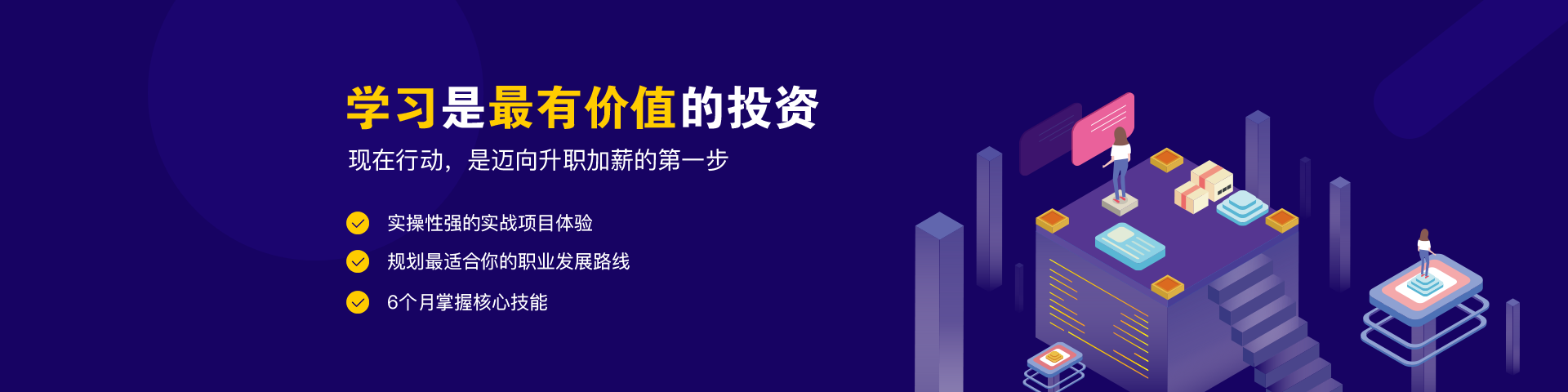 学习是最有价值的投资

现在行动，是迈向升职加薪的第一步

实操性强的实战项目体验

规划最适合你的职业发展路线

6个月掌握核心技能